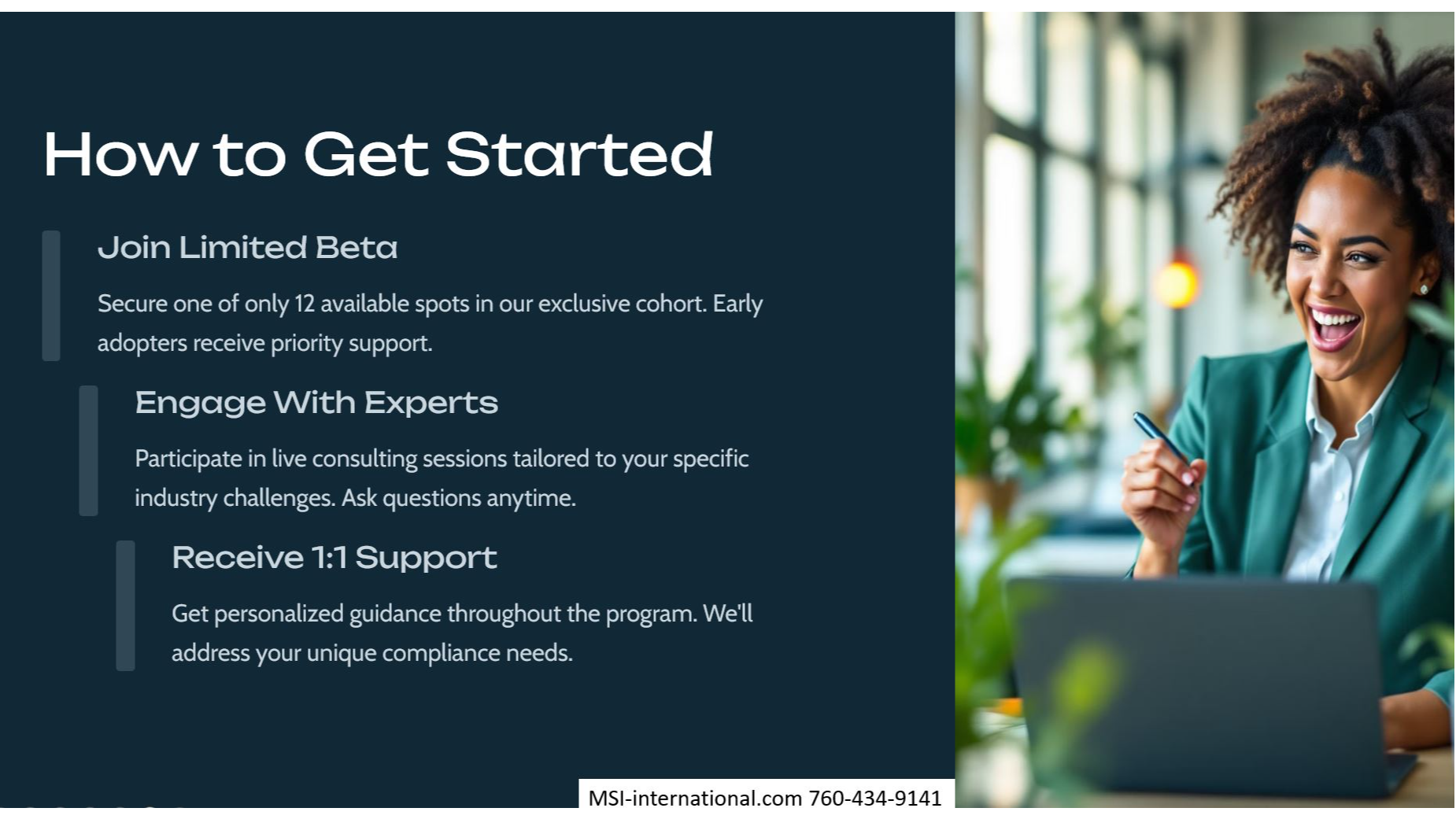 How to Get Started

Join Limited Beta

Secure one of only 12 available spots in our exclusive cohort. Early adopters receive priority support.

Engage With Experts

Participate in live consulting sessions tailored to your specific industry challenges. Ask questions anytime.

Receive 1:1 Support

Get personalized guidance throughout the program. We'll address your unique compliance needs.

MSI-international.com 760-434-9141